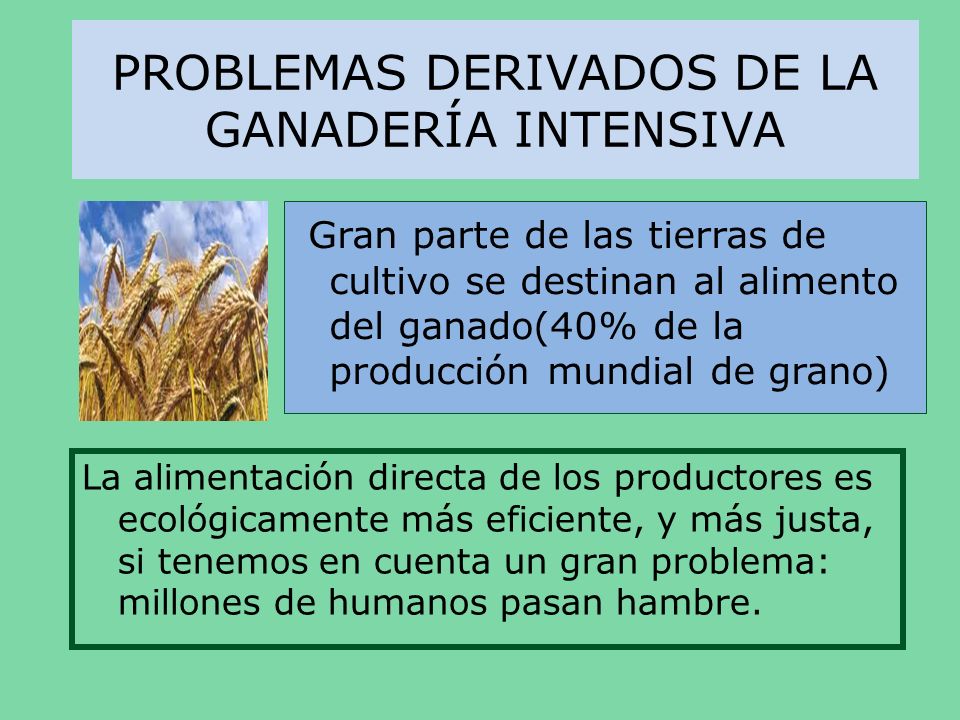 PROBLEMAS DERIVADOS DE LA GANADERÍA INTENSIVA

Gran parte de las tierras de cultivo se destinan al alimento del ganado(40% de la producción mundial de grano)

La alimentación directa de los productores es ecológicamente más eficiente, y más justa, si tenemos en cuenta un gran problema: millones de humanos pasan hambre.